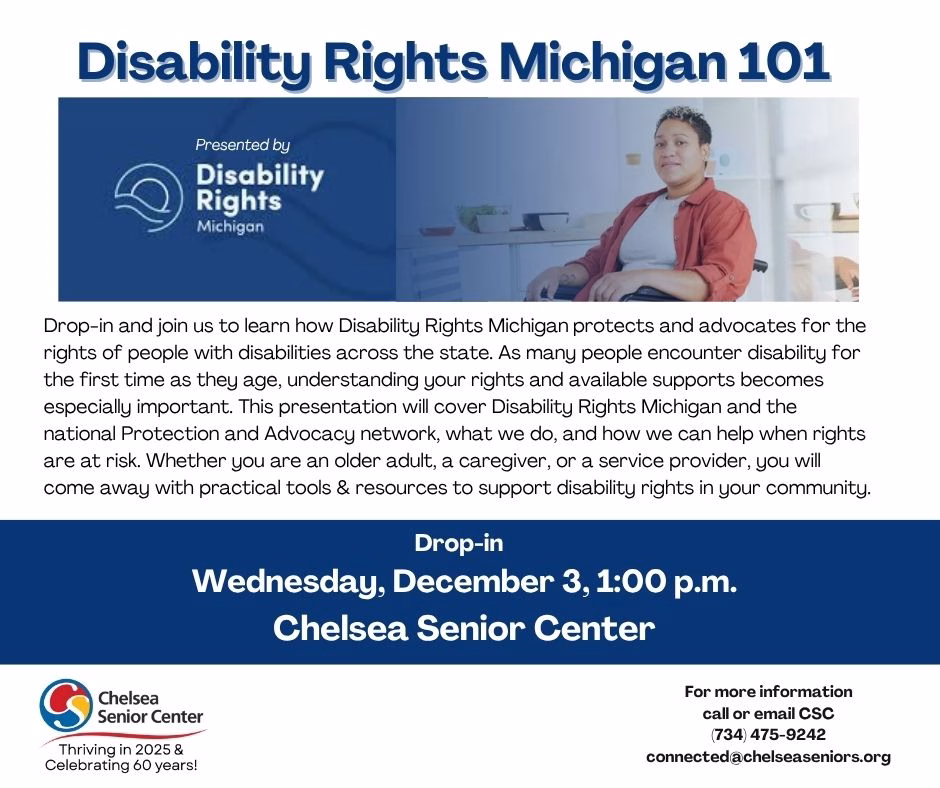 Disability Rights Michigan 101

Presented by

Disability Rights Michigan

Drop-in and join us to learn how Disability Rights Michigan protects and advocates for the rights of people with disabilities across the state. As many people encounter disability for the first time as they age, understanding your rights and available supports becomes especially important. This presentation will cover Disability Rights Michigan and the national Protection and Advocacy network, what we do, and how we can help when rights are at risk. Whether you are an older adult, a caregiver, or a service provider, you will come away with practical tools & resources to support disability rights in your community.

Drop-in

Wednesday, December 3, 1:00 p.m.

Chelsea Senior Center

Chelsea Senior Center

Thriving in 2025 & Celebrating 60 years!

For more information call or email CSC (734) 475-9242 connected@chelseaseniors.org